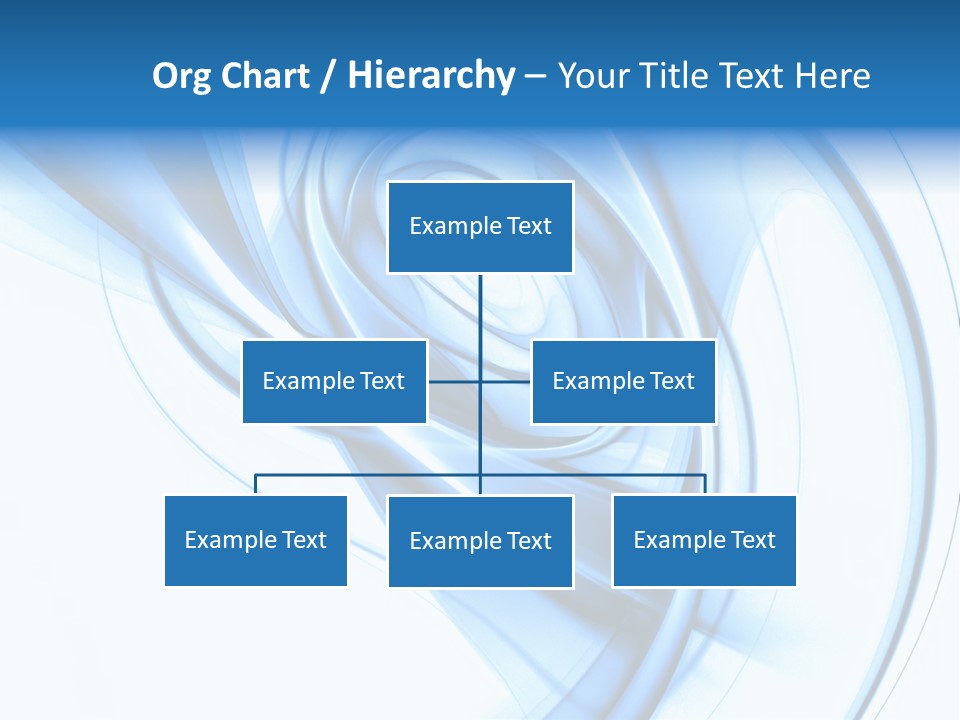 Org Chart / Hierarchy – Your Title Text Here

Example Text

Example Text

Example Text

Example Text

Example Text

Example Text